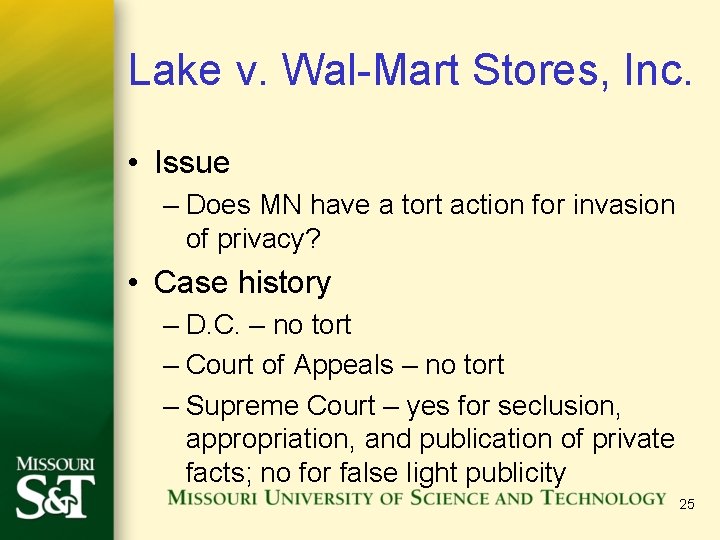 Lake v. Wal-Mart Stores, Inc.

• Issue
– Does MN have a tort action for invasion of privacy?

• Case history
– D.C. – no tort
– Court of Appeals – no tort
– Supreme Court – yes for seclusion, appropriation, and publication of private facts; no for false light publicity

MISSOURI S&T

MISSOURI UNIVERSITY OF SCIENCE AND TECHNOLOGY

25